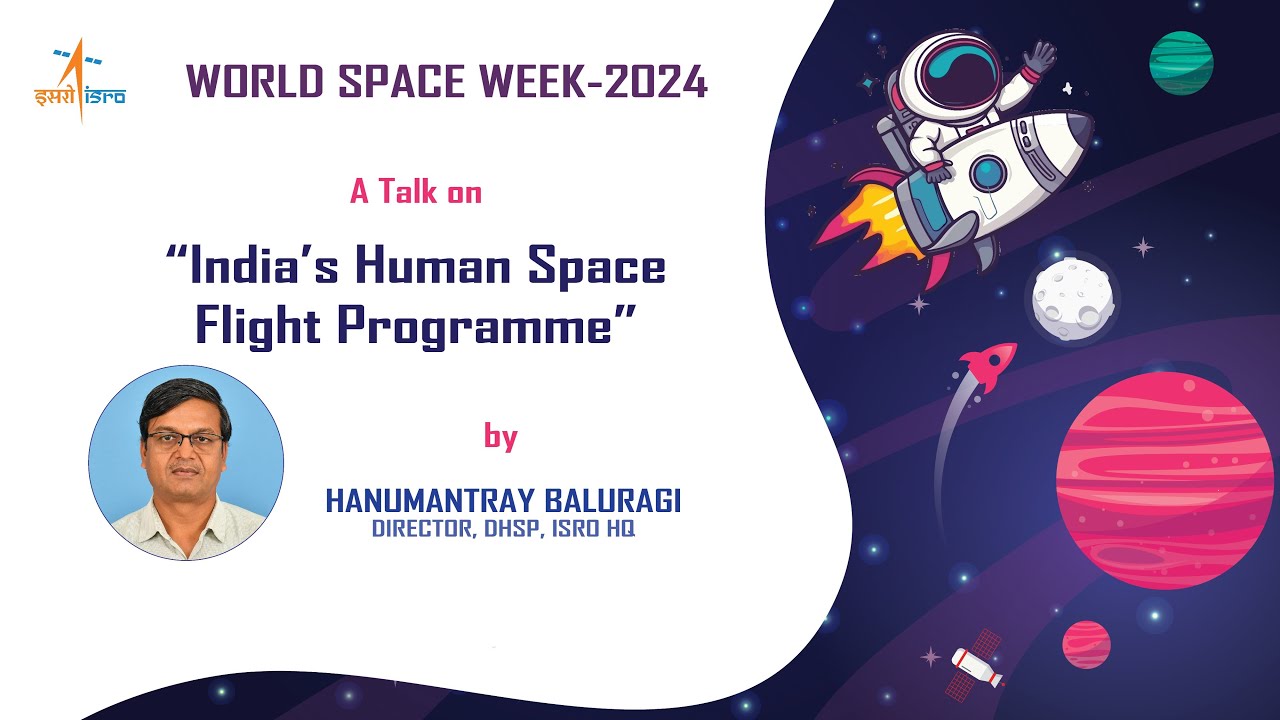 इसरो isro

WORLD SPACE WEEK-2024

A Talk on

“India’s Human Space Flight Programme”

by

HANUMANTRAY BALURAGI
DIRECTOR, DHSP, ISRO HQ